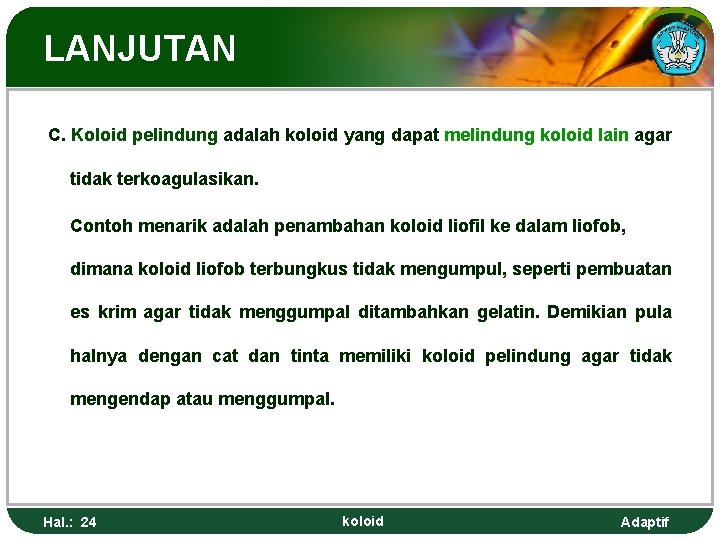 LANJUTAN

C. Koloid pelindung adalah koloid yang dapat melindung koloid lain agar tidak terkoagulasikan.

Contoh menarik adalah penambahan koloid liofil ke dalam liofob, dimana koloid liofob terbungkus tidak mengumpul, seperti pembuatan es krim agar tidak menggumpal ditambahkan gelatin. Demikian pula halnya dengan cat dan tinta memiliki koloid pelindung agar tidak mengendap atau menggumpal.

Hal.: 24

koloid

Adaptif